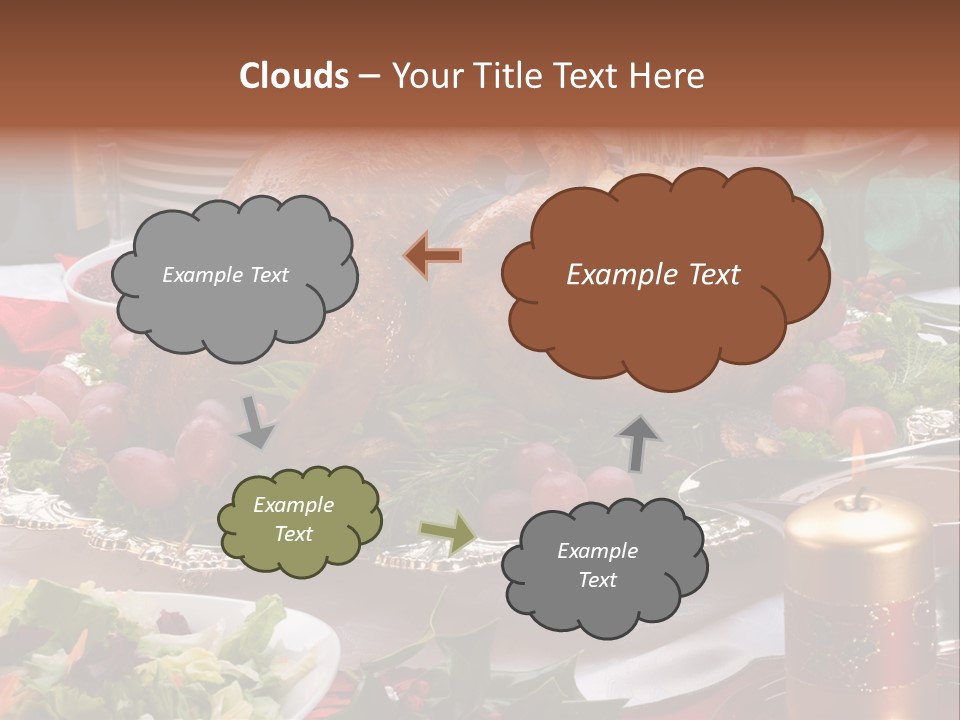 Clouds – Your Title Text Here

Example Text

Example Text

Example Text

Example Text